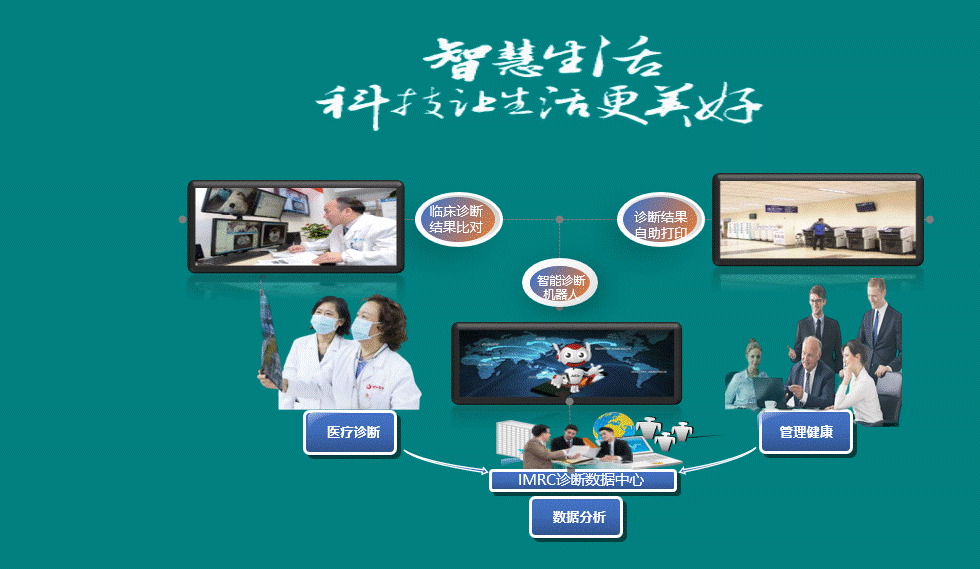 智慧生活
科技让生活更美好

临床诊断结果比对

诊断结果自助打印

智能诊断机器人

医疗诊断

管理健康

IMRC诊断数据中心

数据分析